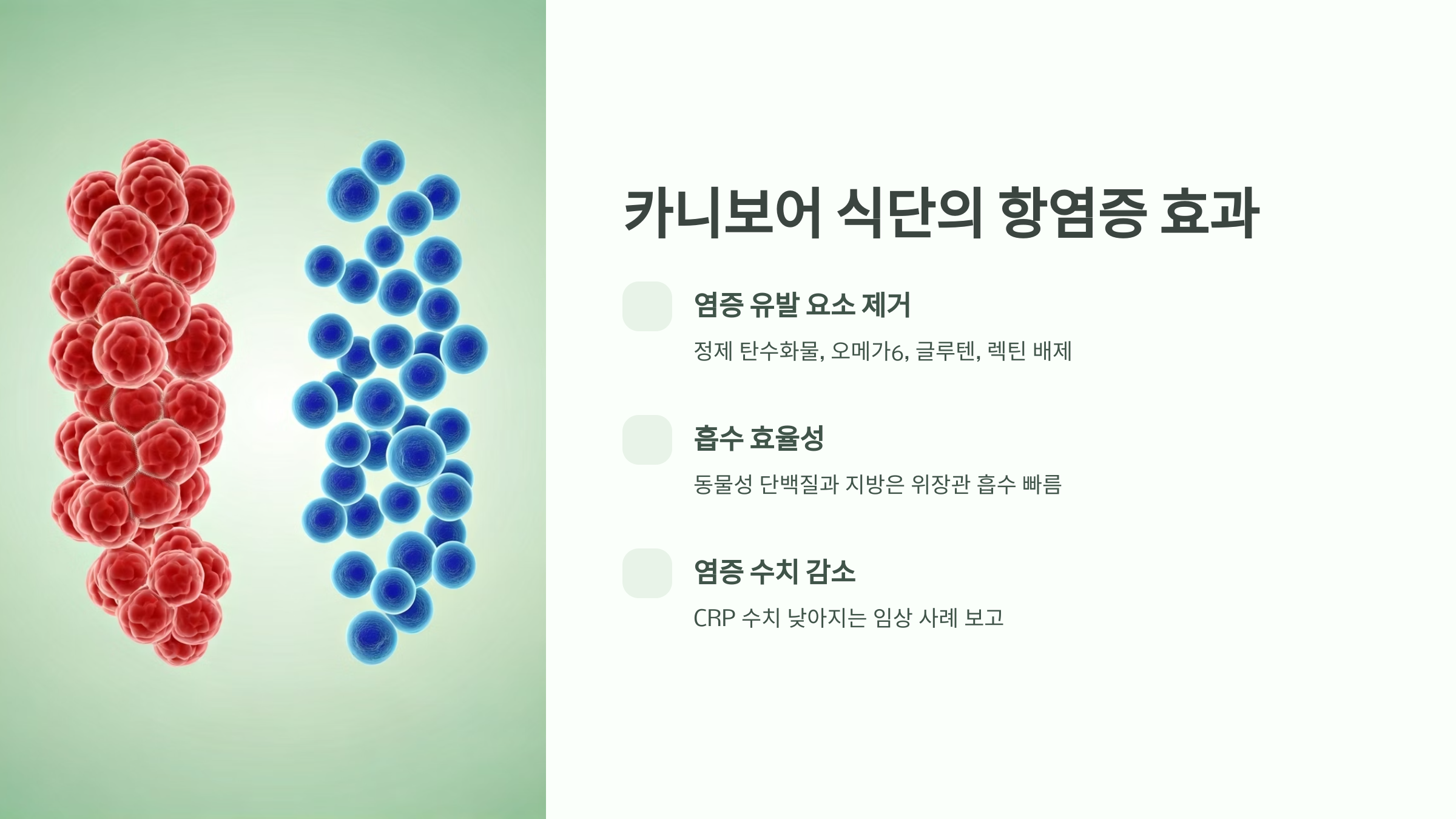 카니보어 식단의 항염증 효과

염증 유발 요소 제거

정제 탄수화물, 오메가6, 글루텐, 렉틴 배제

흡수 효율성

동물성 단백질과 지방은 위장관 흡수 빠름

염증 수치 감소

CRP 수치 낮아지는 임상 사례 보고